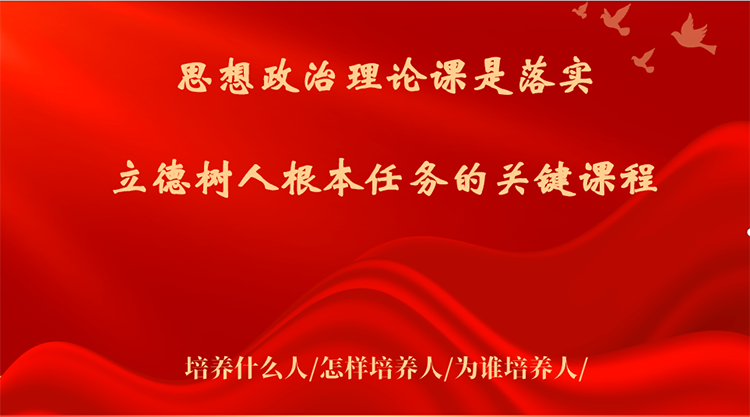 思想政治理论课是落实

立德树人根本任务的关键课程

培养什么人/怎样培养人/为谁培养人/